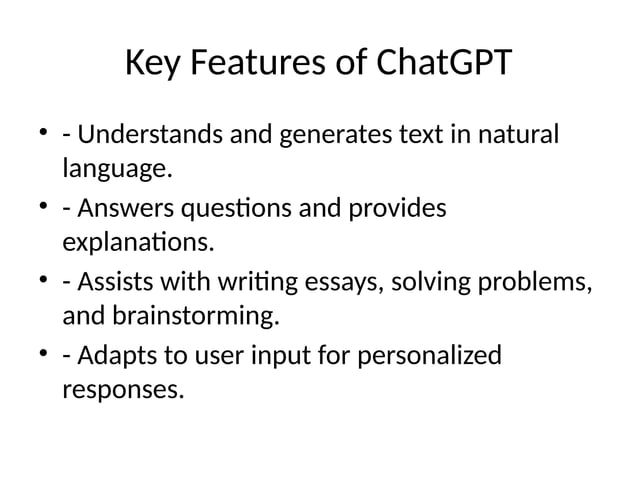 Key Features of ChatGPT

• - Understands and generates text in natural language.
• - Answers questions and provides explanations.
• - Assists with writing essays, solving problems, and brainstorming.
• - Adapts to user input for personalized responses.